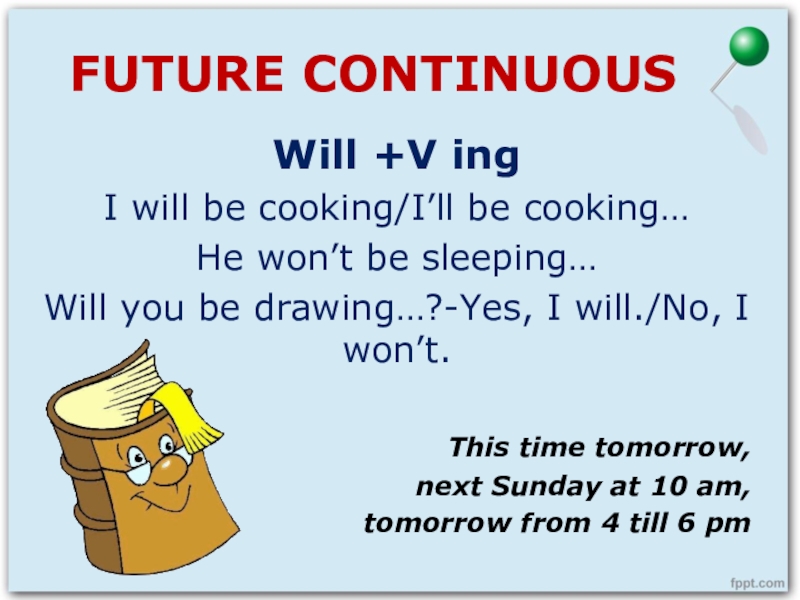 FUTURE CONTINUOUS

Will +V ing

I will be cooking/I’ll be cooking…

He won’t be sleeping…

Will you be drawing…?-Yes, I will./No, I won’t.

This time tomorrow,
next Sunday at 10 am,
tomorrow from 4 till 6 pm

fppt.com